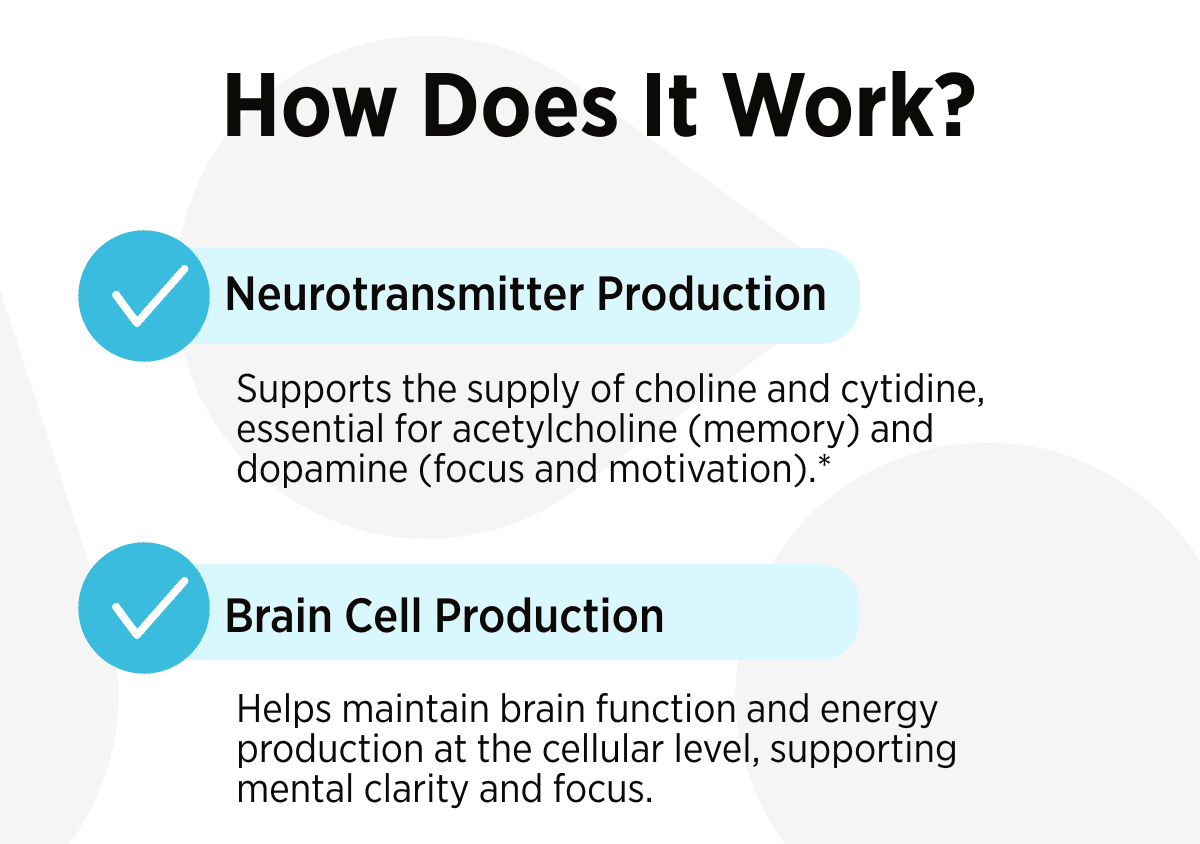 How Does It Work?

Neurotransmitter Production

Supports the supply of choline and cytidine, essential for acetylcholine (memory) and dopamine (focus and motivation).*

Brain Cell Production

Helps maintain brain function and energy production at the cellular level, supporting mental clarity and focus.